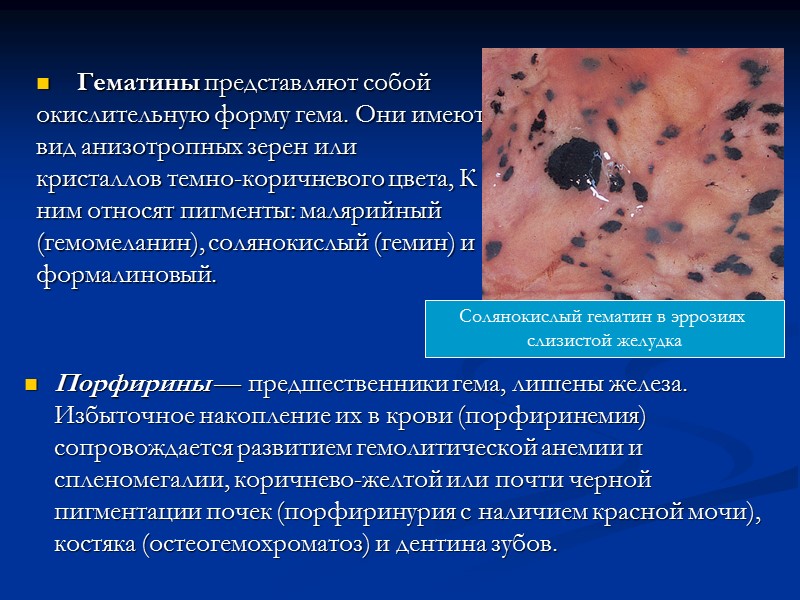 Гематины представляют собой окислительную форму гема. Они имеют вид анизотропных зерен или кристаллов темно-коричневого цвета, К ним относят пигменты: малярийный (гемомеланин), солянокислый (гемин) и формалиновый.

Солянокислый гематин в эррозиях слизистой желудка

Порфирины — предшественники гема, лишены железа. Избыточное накопление их в крови (порфиринемия) сопровождается развитием гемолитической анемии и спленомегалии, коричнево-желтой или почти черной пигментации почек (порфиринурия с наличием красной мочи), костяка (остеогемохроматоз) и дентина зубов.